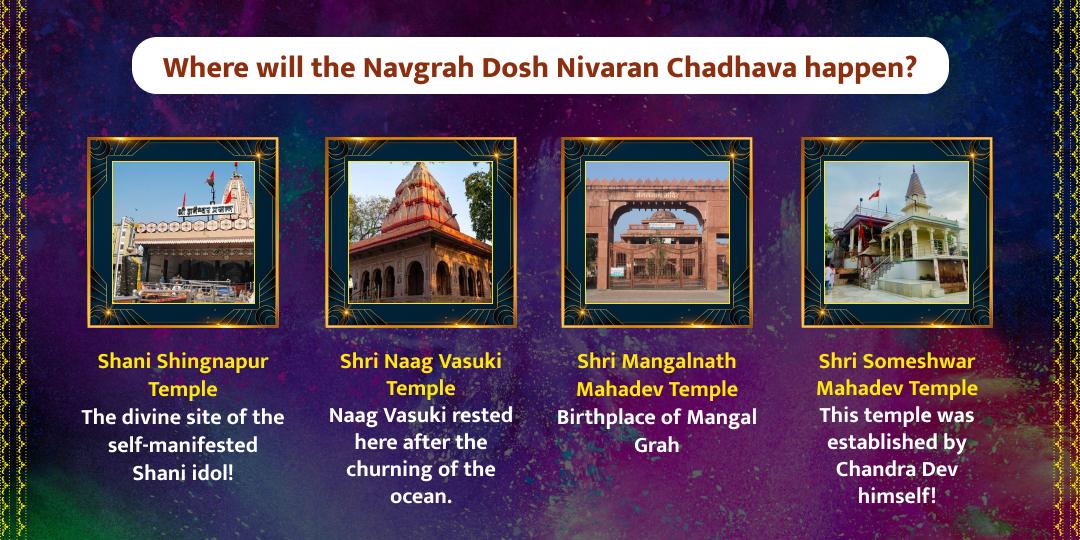 Where will the Navgrah Dosh Nivaran Chadhava happen?

Shani Shingnapur Temple
The divine site of the self-manifested Shani idol!

Shri Naag Vasuki Temple
Naag Vasuki rested here after the churning of the ocean.

Shri Mangalnath Mahadev Temple
Birthplace of Mangal Grah

Shri Someshwar Mahadev Temple
This temple was established by Chandra Dev himself!